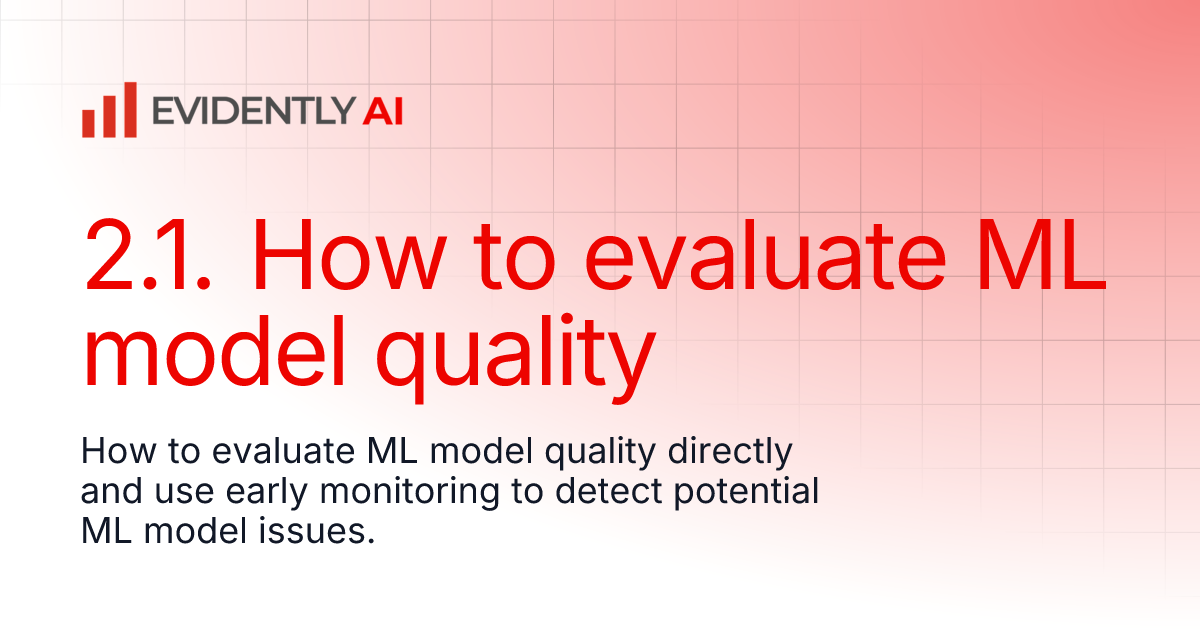 EVIDENTLY AI

2.1. How to evaluate ML model quality

How to evaluate ML model quality directly and use early monitoring to detect potential ML model issues.